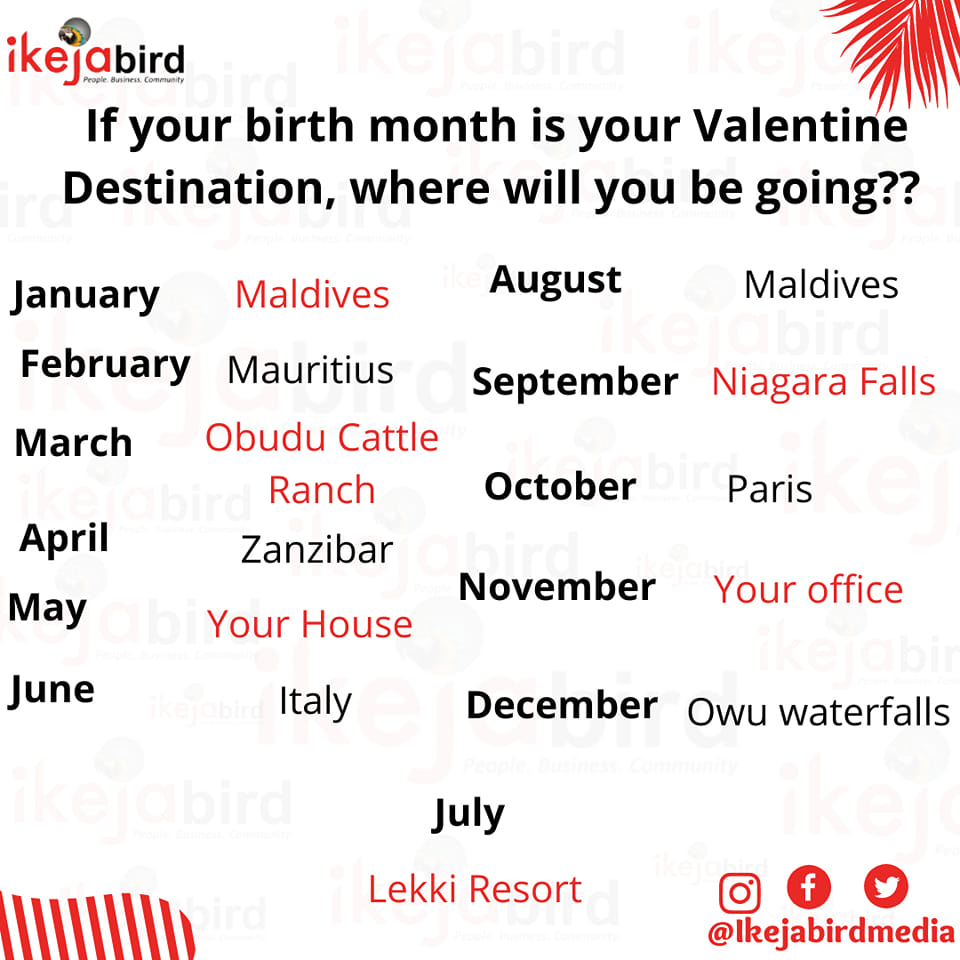 ikejabird
People. Business. Community

If your birth month is your Valentine Destination, where will you be going??

January Maldives
February Mauritius
March Obudu Cattle Ranch
April Zanzibar
May Your House
June Italy

August Maldives
September Niagara Falls
October Paris
November Your office
December Owu waterfalls

July
Lekki Resort

@Ikejabirdmedia